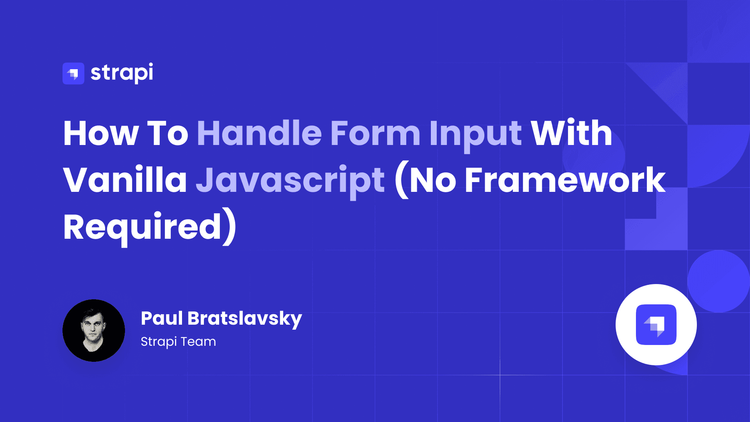 strapi

How To Handle Form Input With Vanilla Javascript (No Framework Required)

Paul Bratslavsky
Strapi Team